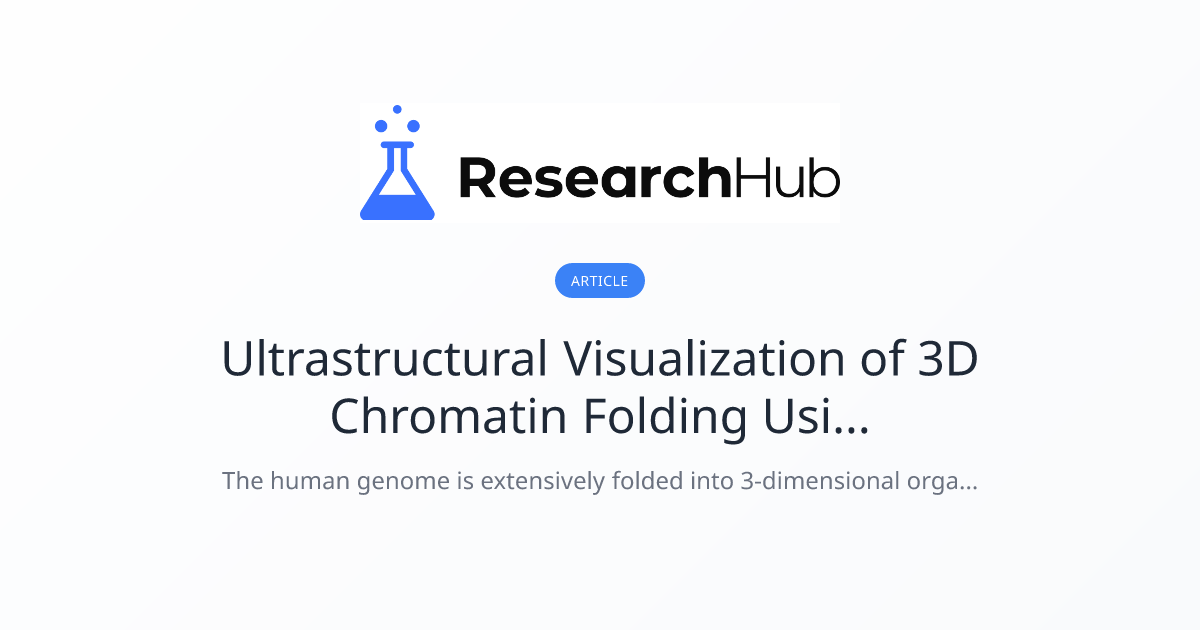 ResearchHub

ARTICLE

Ultrastructural Visualization of 3D Chromatin Folding Usi...

The human genome is extensively folded into 3-dimensional orga...